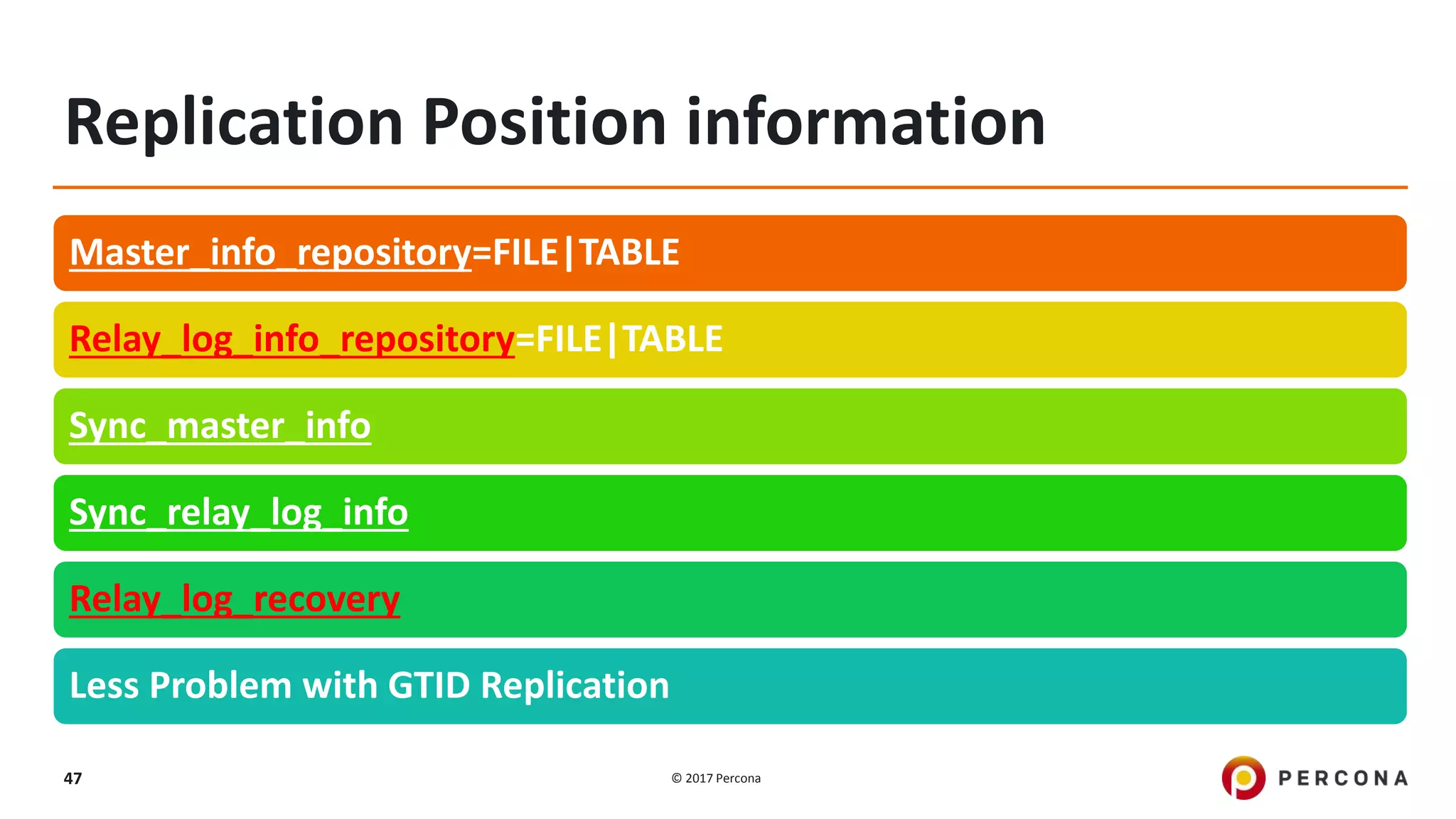 Replication Position information

Master_info_repository=FILE|TABLE

Relay_log_info_repository=FILE|TABLE

Sync_master_info

Sync_relay_log_info

Relay_log_recovery

Less Problem with GTID Replication

47

© 2017 Percona

PERCONA